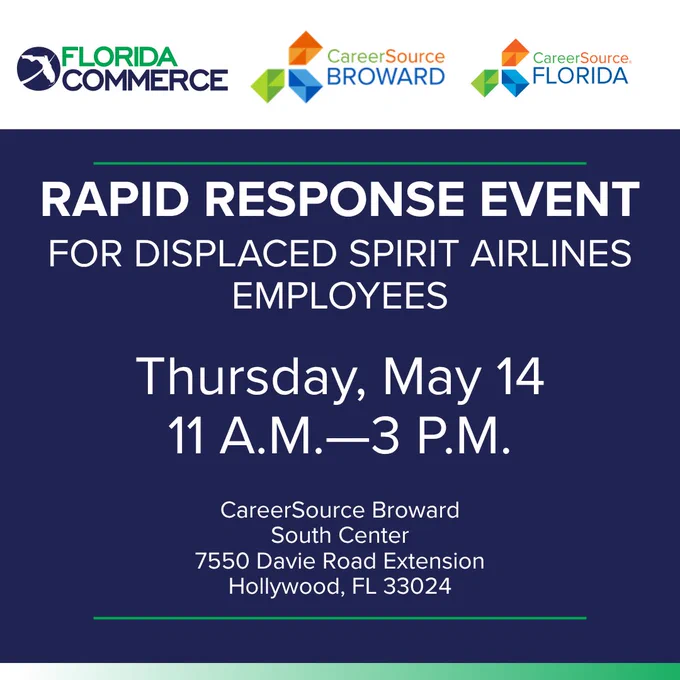 FLORIDA COMMERCE

CareerSource BROWARD

CareerSource FLORIDA

RAPID RESPONSE EVENT

FOR DISPLACED SPIRIT AIRLINES EMPLOYEES

Thursday, May 14
11 A.M.—3 P.M.

CareerSource Broward
South Center
7550 Davie Road Extension
Hollywood, FL 33024